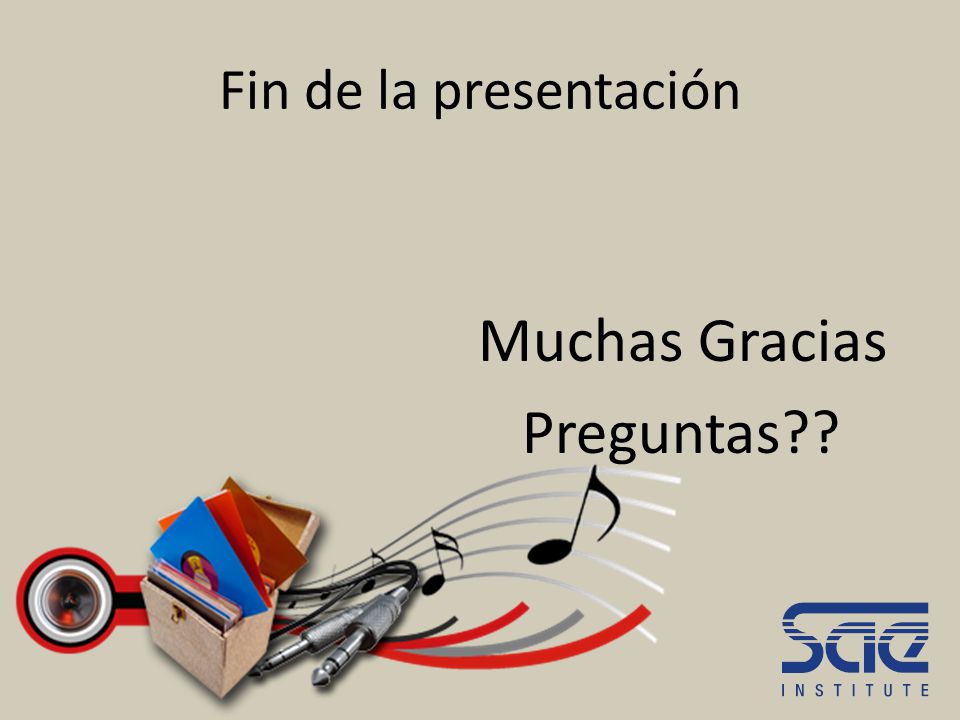 Fin de la presentación

Muchas Gracias
Preguntas??

SAE
INSTITUTE